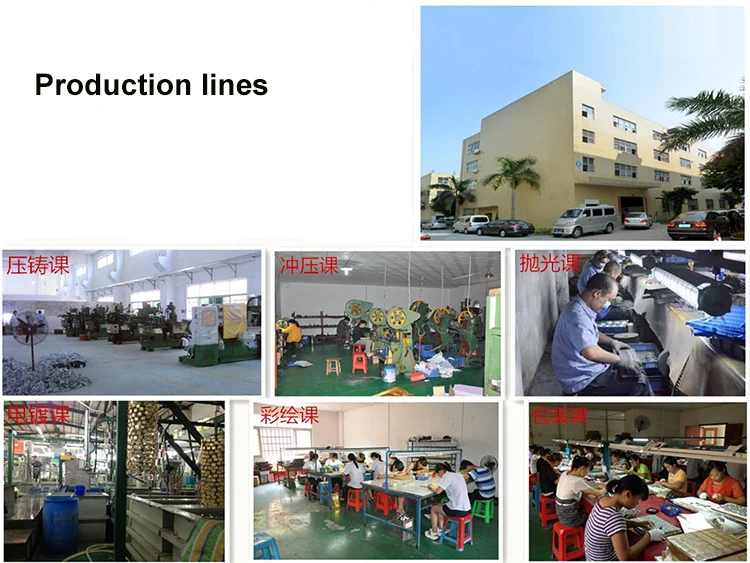 Production lines

压铸课

冲压课

抛光课

电镀课

彩绘课

包装课